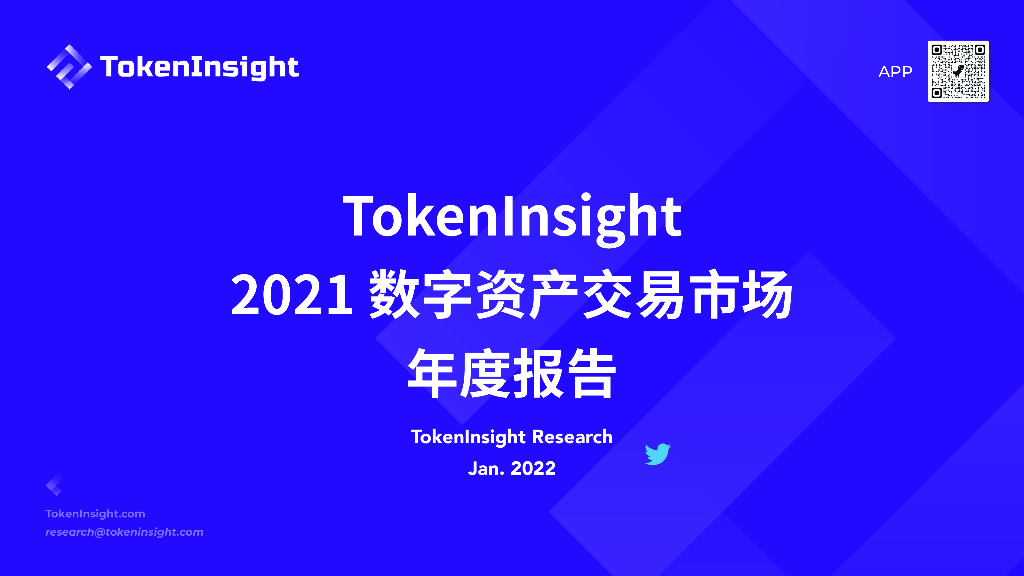 TokenInsight

APP

TokenInsight
2021 数字资产交易市场
年度报告

TokenInsight Research
Jan. 2022

TokenInsight.com
research@tokeninsight.com